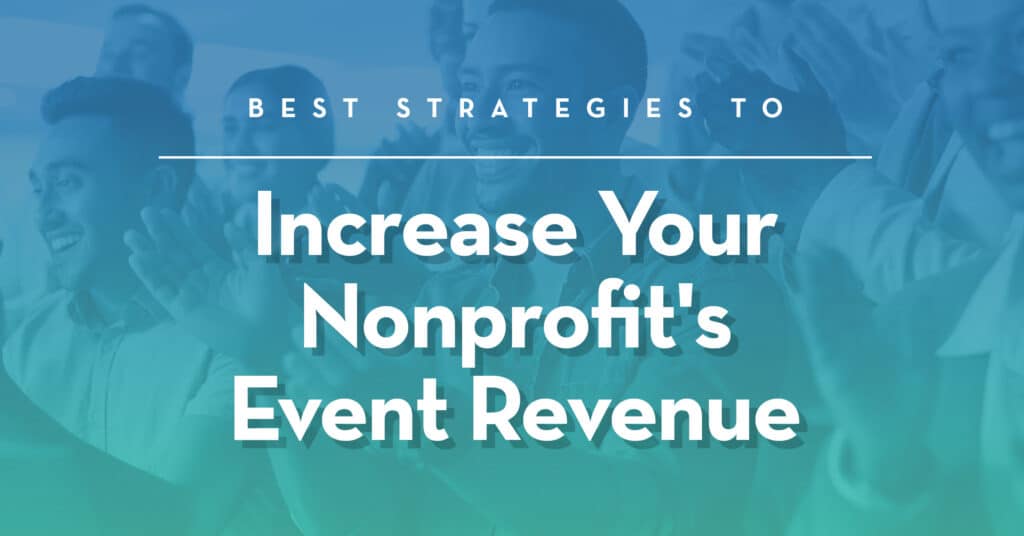 BEST STRATEGIES TO

Increase Your Nonprofit's Event Revenue